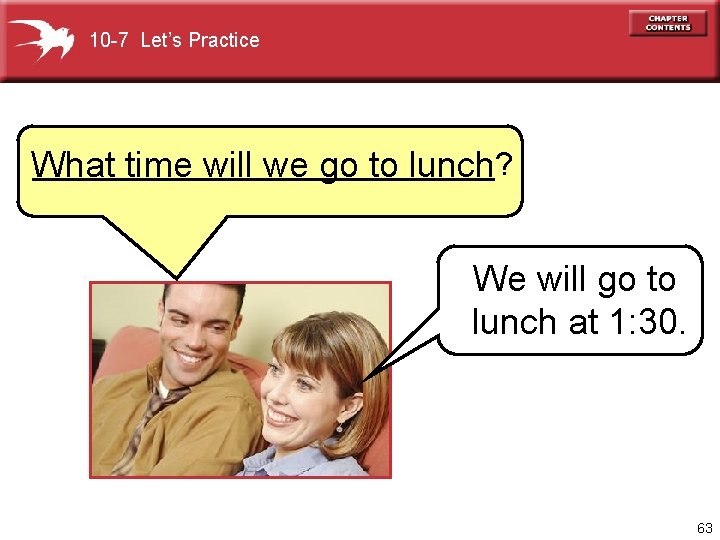 10-7 Let's Practice

CHAPTER CONTENTS

What time will we go to lunch?

We will go to lunch at 1:30.

63